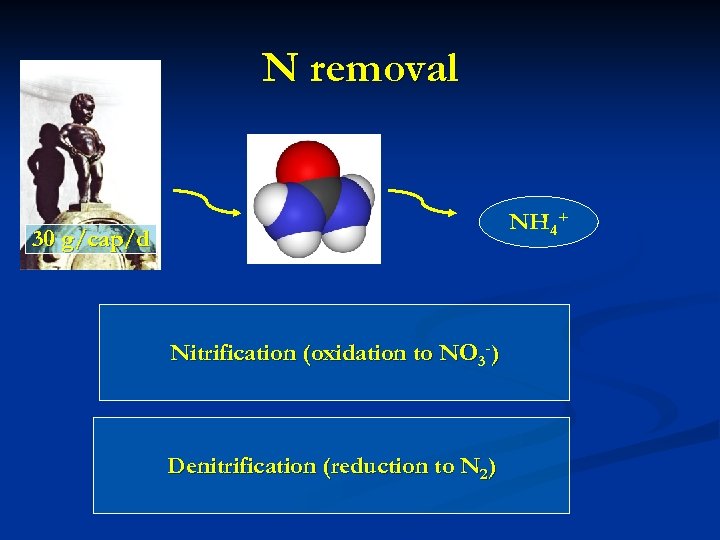 N removal

30 g/cap/d

$NH_4^+$

Nitrification (oxidation to $NO_3^-$)

Denitrification (reduction to $N_2$)